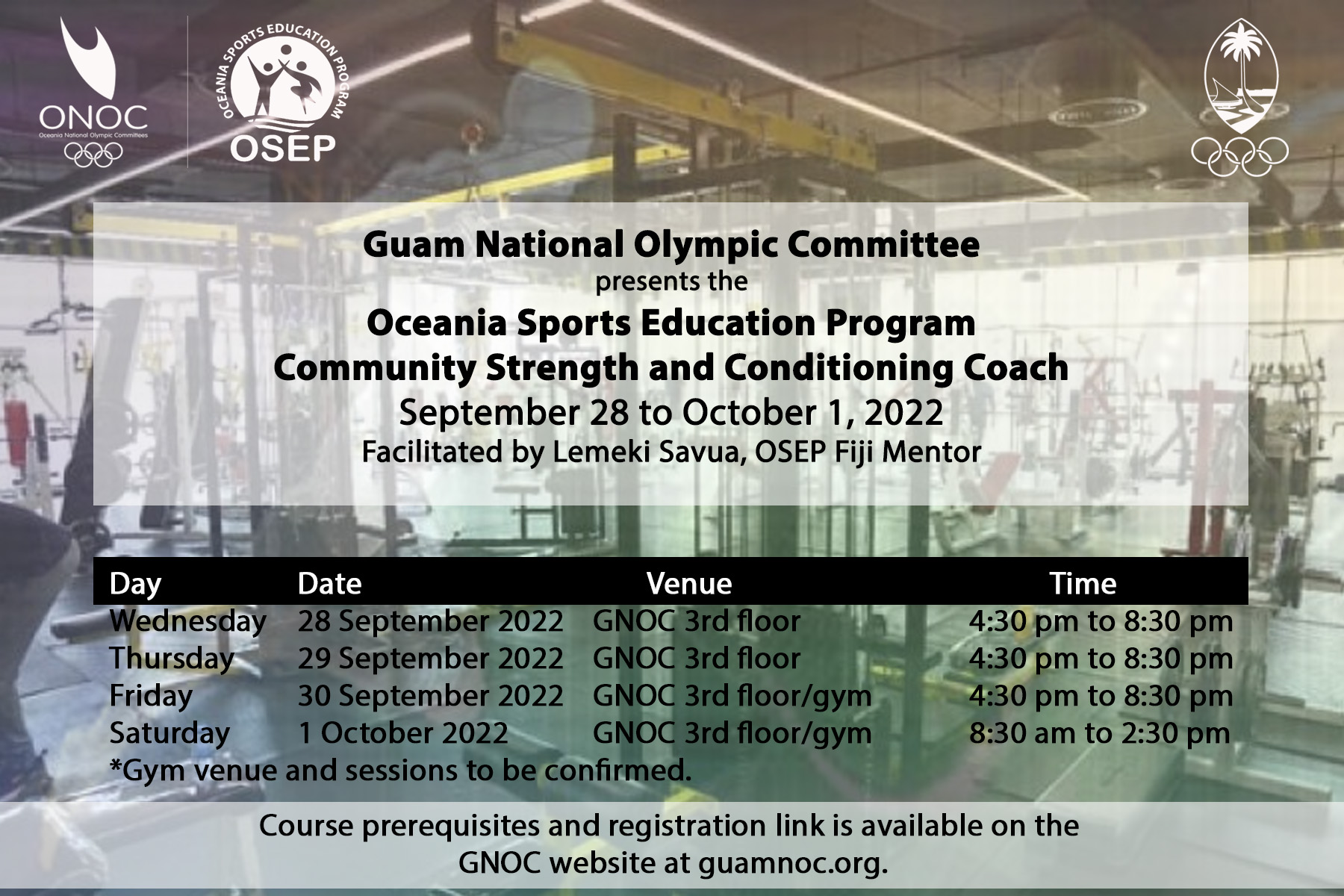 ONOC
Oceania National Olympic Committees

OCEANIA SPORTS EDUCATION PROGRAM
OSEP

Guam National Olympic Committee
presents the
Oceania Sports Education Program
Community Strength and Conditioning Coach
September 28 to October 1, 2022
Facilitated by Lemeki Savua, OSEP Fiji Mentor

| Day | Date | Venue | Time |
|---|---|---|---|
| Wednesday | 28 September 2022 | GNOC 3rd floor | 4:30 pm to 8:30 pm |
| Thursday | 29 September 2022 | GNOC 3rd floor | 4:30 pm to 8:30 pm |
| Friday | 30 September 2022 | GNOC 3rd floor/gym | 4:30 pm to 8:30 pm |
| Saturday | 1 October 2022 | GNOC 3rd floor/gym | 8:30 am to 2:30 pm |

*Gym venue and sessions to be confirmed.

Course prerequisites and registration link is available on the GNOC website at guamnoc.org.